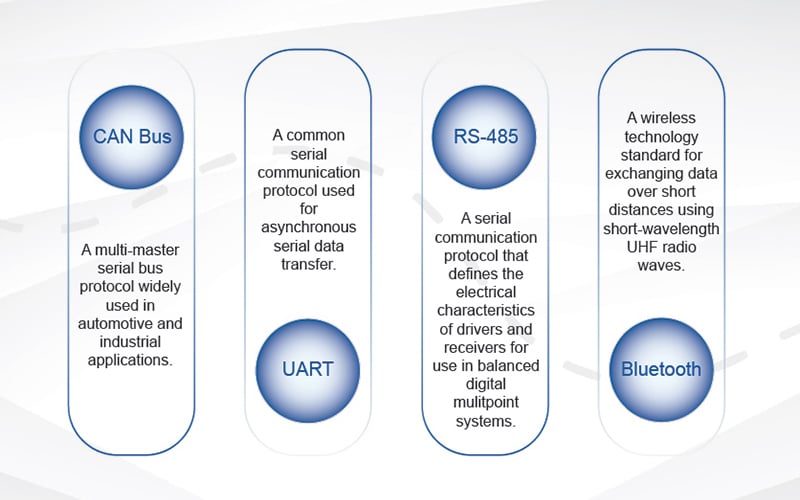 CAN Bus

A multi-master serial bus protocol widely used in automotive and industrial applications.

A common serial communication protocol used for asynchronous serial data transfer.

UART

RS-485

A serial communication protocol that defines the electrical characteristics of drivers and receivers for use in balanced digital mulitpoint systems.

A wireless technology standard for exchanging data over short distances using short-wavelength UHF radio waves.

Bluetooth